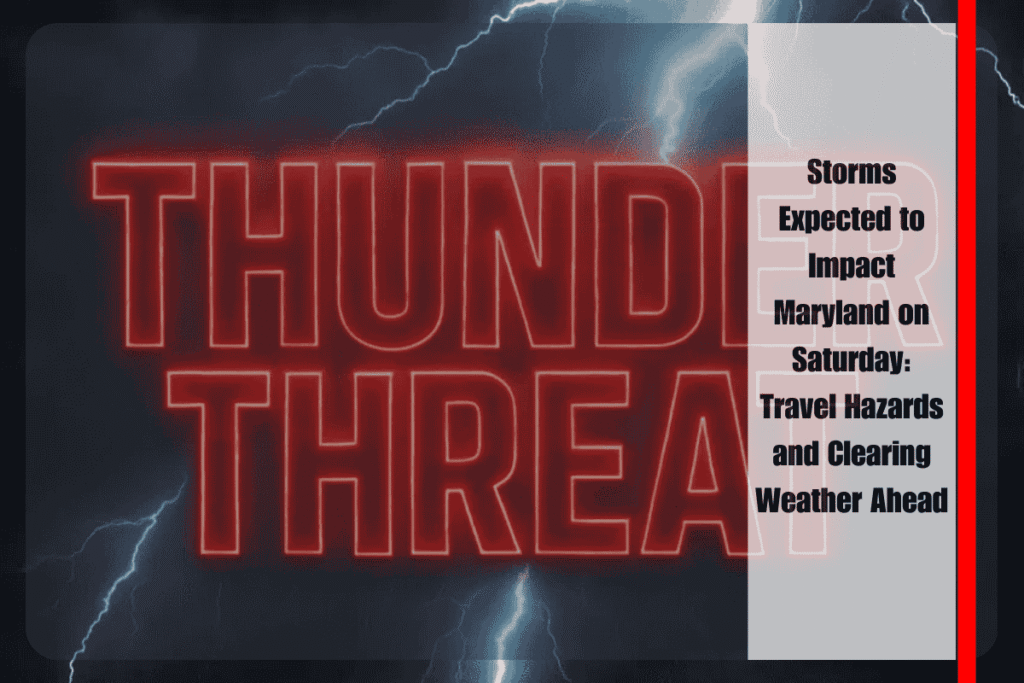 THUNDER THREAT

Storms Expected to Impact Maryland on Saturday: Travel Hazards and Clearing Weather Ahead